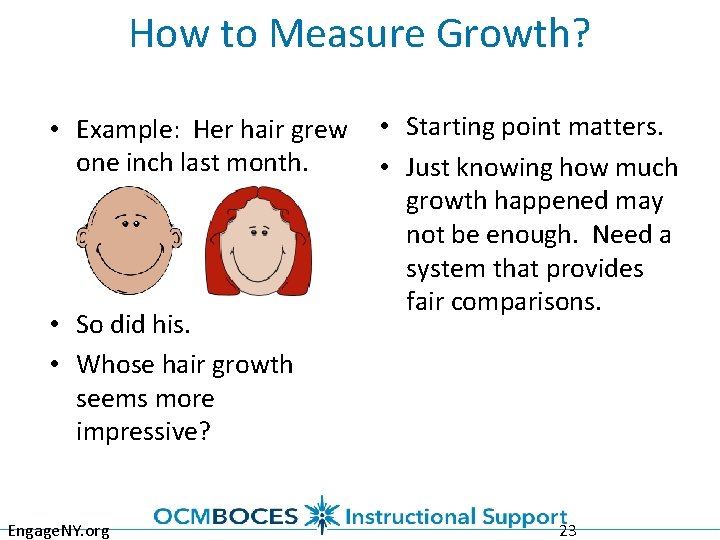 How to Measure Growth?

• Example: Her hair grew one inch last month.

• So did his.

• Whose hair growth seems more impressive?

• Starting point matters.

• Just knowing how much growth happened may not be enough. Need a system that provides fair comparisons.

EngageNY.org

OCMBOCES Instructional Support

23